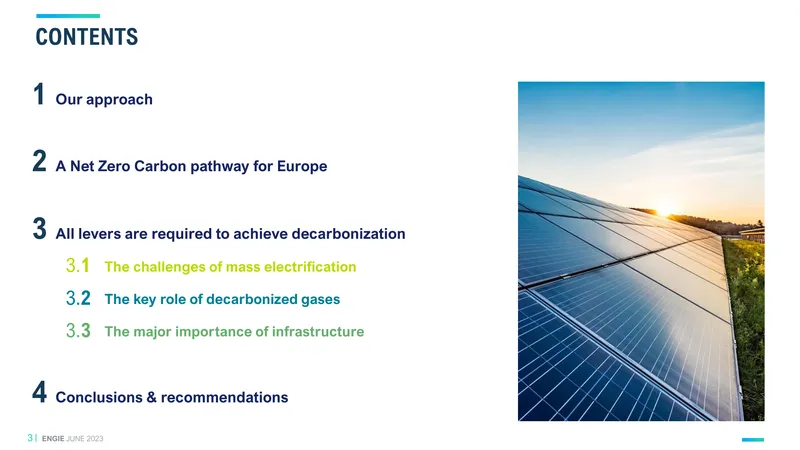 CONTENTS

1 Our approach

2 A Net Zero Carbon pathway for Europe

3 All levers are required to achieve decarbonization

3.1 The challenges of mass electrification

3.2 The key role of decarbonized gases

3.3 The major importance of infrastructure

4 Conclusions & recommendations

3 | ENGIE JUNE 2023